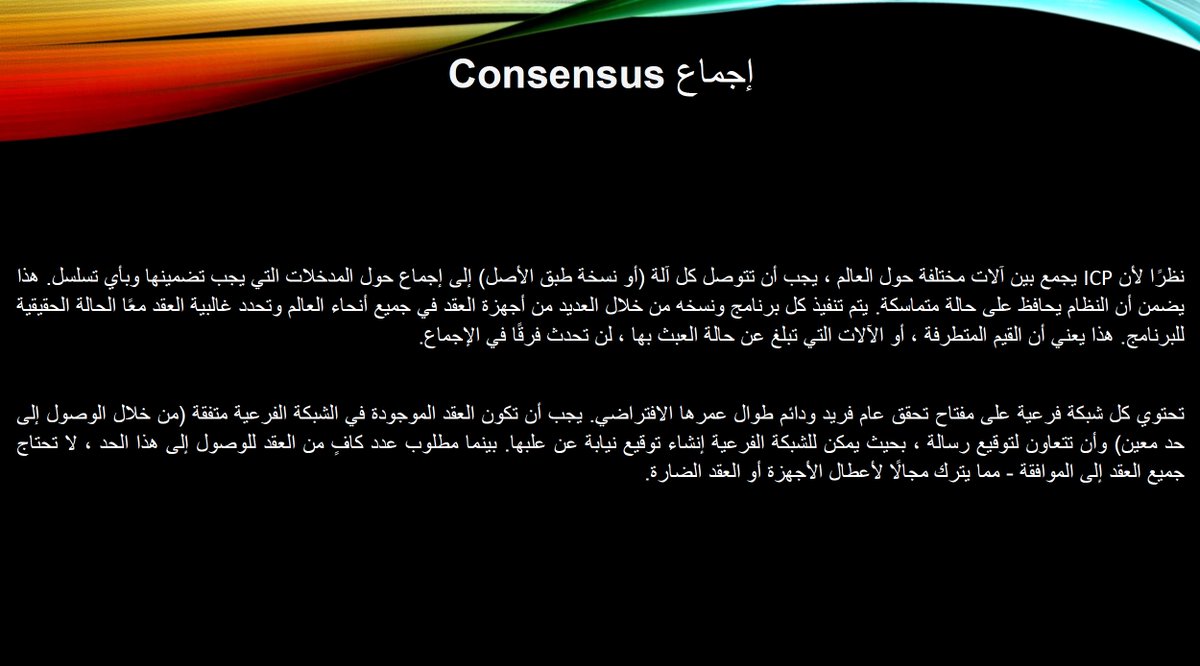 Consensus إجماع

نظرًا لأن ICP يجمع بين آلات مختلفة حول العالم ، يجب أن تتوصل كل آلة (أو نسخة طبق الأصل) إلى إجماع حول المدخلات التي يجب تضمينها وبأي تسلسل. هذا يضمن أن النظام يحافظ على حالة متماسكة. يتم تنفيذ كل برنامج ونسخه من خلال العديد من أجهزة العقد في جميع أنحاء العالم وتحدد غالبية العقد معًا الحالة الحقيقية للبرنامج. هذا يعني أن القيم المتطرفة ، أو الآلات التي تبلغ عن حالة العبث بها ، لن تحدث فرقًا في الإجماع.

تحتوي كل شبكة فرعية على مفتاح تحقق عام فريد ودائم طوال عمرها الافتراضي. يجب أن تكون العقد الموجودة في الشبكة الفرعية متفقة (من خلال الوصول إلى حد معين) وأن تتعاون لتوقيع رسالة ، بحيث يمكن للشبكة الفرعية إنشاء توقيع نيابة عن علبها. بينما مطلوب عدد كافٍ من العقد للوصول إلى هذا الحد ، لا تحتاج جميع العقد إلى الموافقة - مما يترك مجالًا لأعطال الأجهزة أو العقد الضارة.